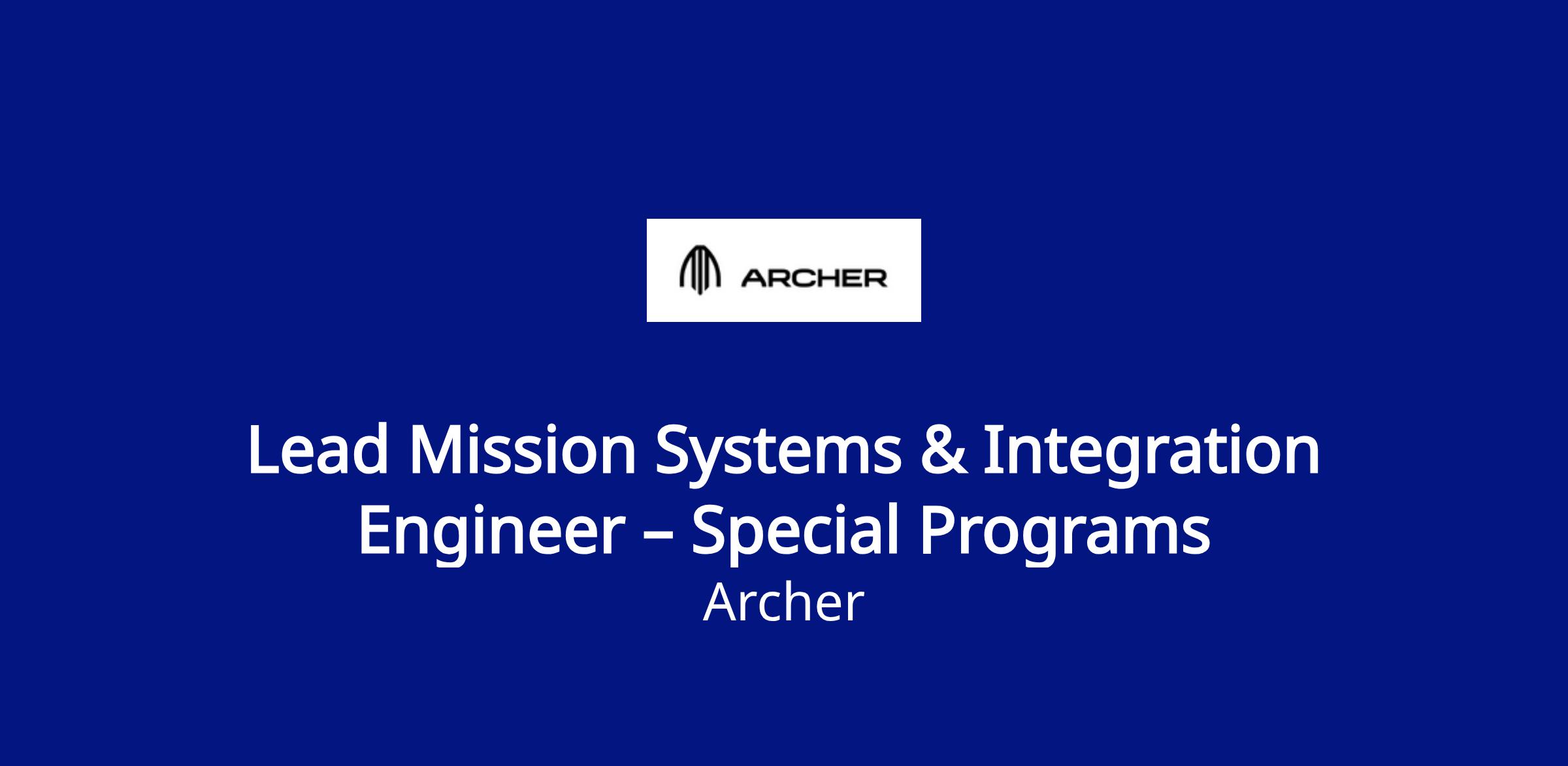 ARCHER

Lead Mission Systems & Integration Engineer – Special Programs

Archer